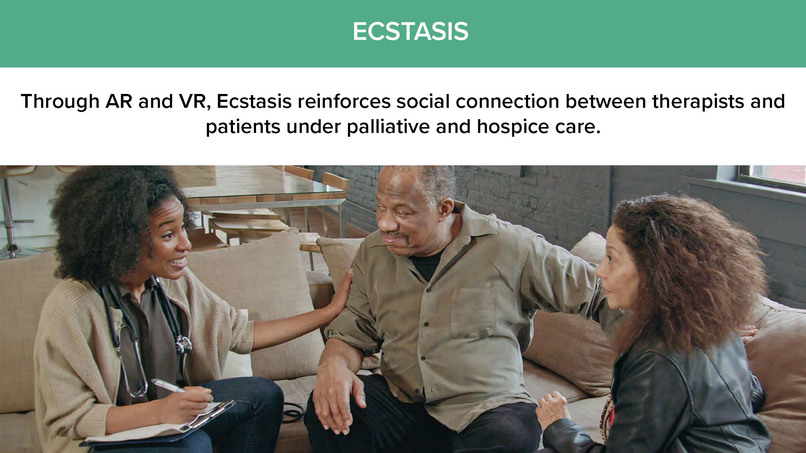 ECSTASIS

Through AR and VR, Ecstasis reinforces social connection between therapists and patients under palliative and hospice care.